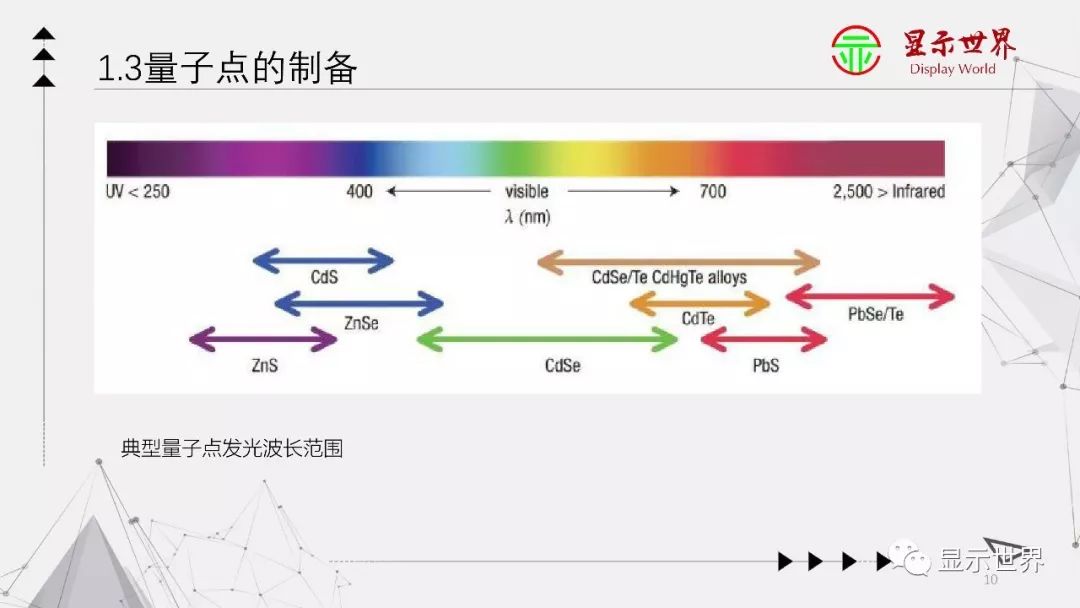 1.3量子点的制备

显示世界
Display World

UV < 250 400 visible 700 2,500 > Infrared
λ (nm)

CdS
ZnSe
ZnS
CdSe/Te CdHgTe alloys
CdTe
PbSe/Te
CdSe
PbS

典型量子点发光波长范围

显示世界

10